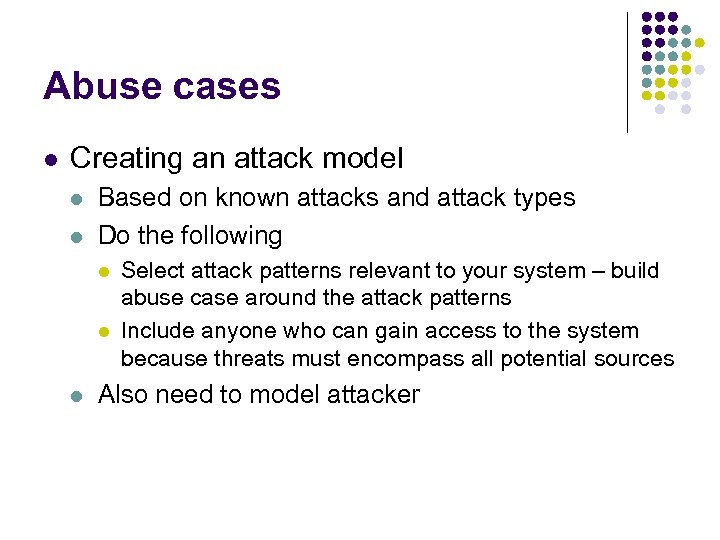 Abuse cases

- Creating an attack model
  - Based on known attacks and attack types
  - Do the following
    - Select attack patterns relevant to your system – build abuse case around the attack patterns
    - Include anyone who can gain access to the system because threats must encompass all potential sources
  - Also need to model attacker